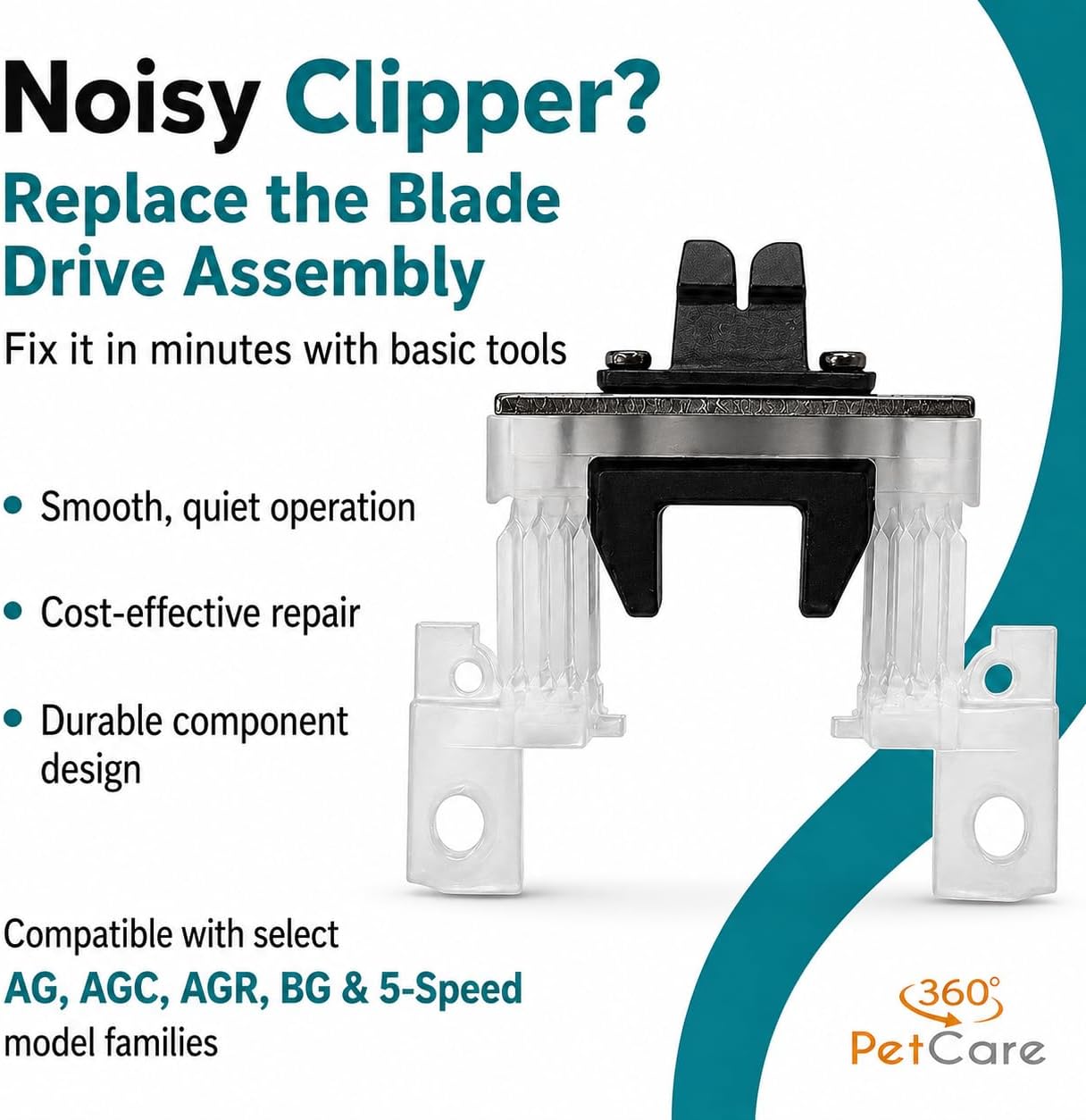 Noisy Clipper?
Replace the Blade Drive Assembly

Fix it in minutes with basic tools

• Smooth, quiet operation

• Cost-effective repair

• Durable component design

Compatible with select
AG, AGC, AGR, BG & 5-Speed
model families

360°
PetCare